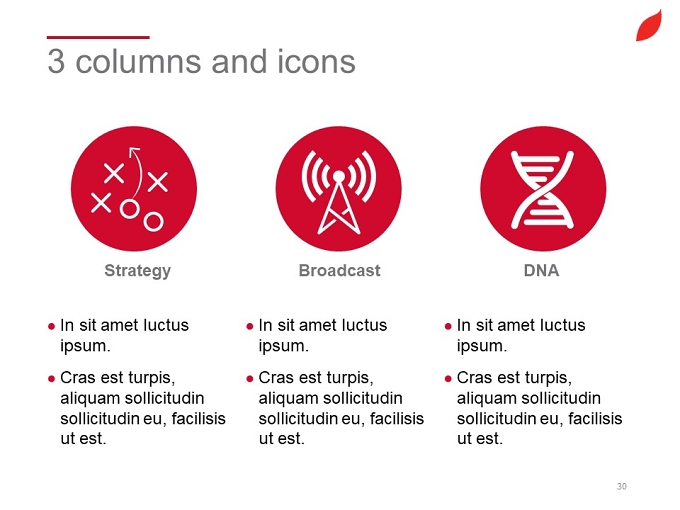 3 columns and icons

Strategy

• In sit amet luctus ipsum.
• Cras est turpis, aliquam sollicitudin sollicitudin eu, facilisis ut est.

Broadcast

• In sit amet luctus ipsum.
• Cras est turpis, aliquam sollicitudin sollicitudin eu, facilisis ut est.

DNA

• In sit amet luctus ipsum.
• Cras est turpis, aliquam sollicitudin sollicitudin eu, facilisis ut est.

30